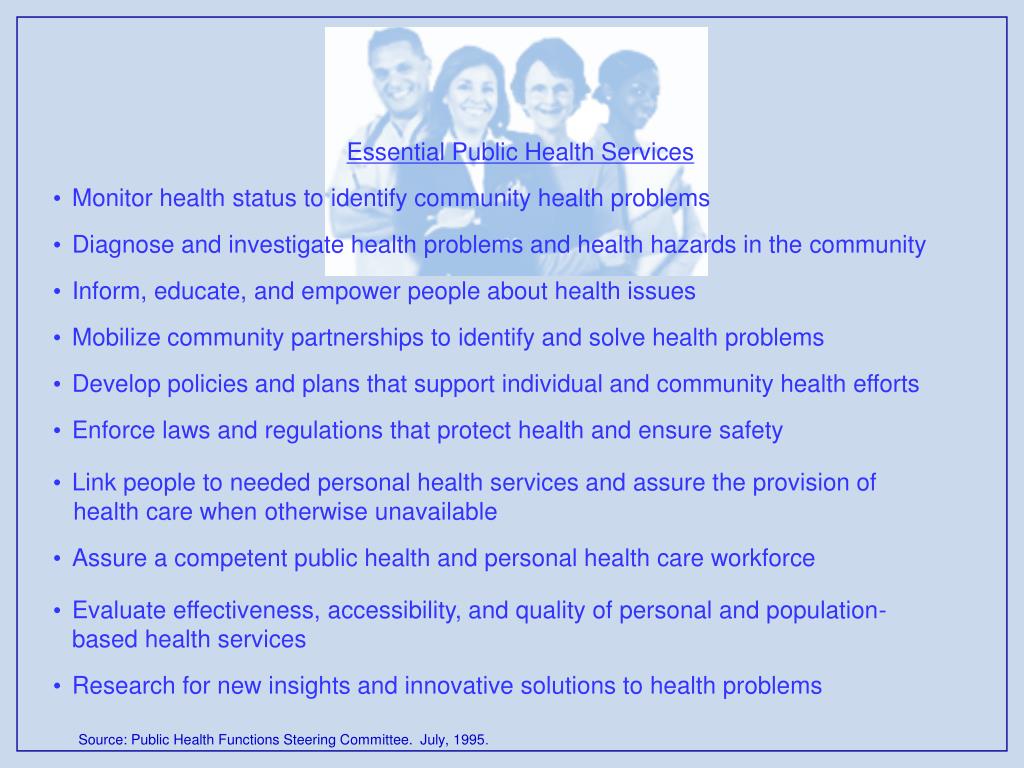 Essential Public Health Services

• Monitor health status to identify community health problems

• Diagnose and investigate health problems and health hazards in the community

• Inform, educate, and empower people about health issues

• Mobilize community partnerships to identify and solve health problems

• Develop policies and plans that support individual and community health efforts

• Enforce laws and regulations that protect health and ensure safety

• Link people to needed personal health services and assure the provision of health care when otherwise unavailable

• Assure a competent public health and personal health care workforce

• Evaluate effectiveness, accessibility, and quality of personal and population-based health services

• Research for new insights and innovative solutions to health problems

Source: Public Health Functions Steering Committee. July, 1995.